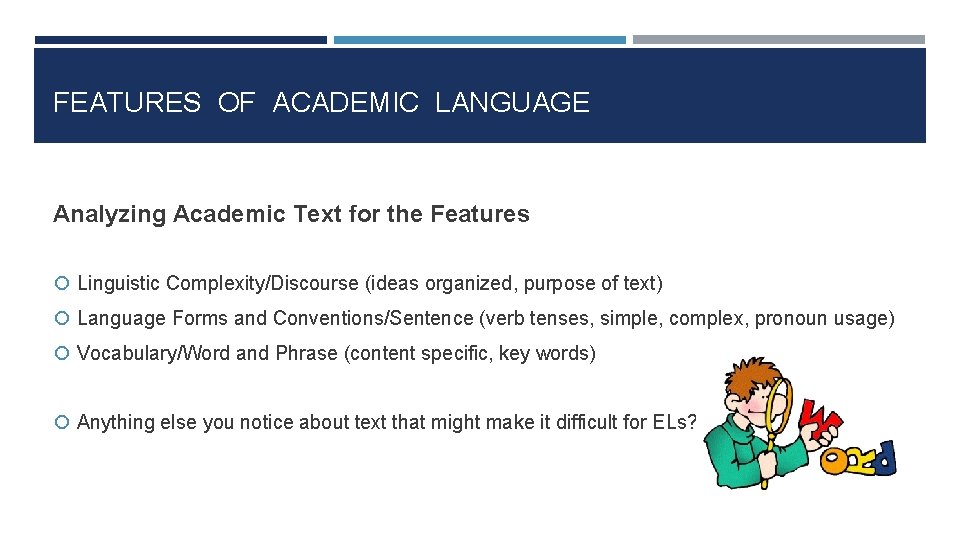 FEATURES OF ACADEMIC LANGUAGE

Analyzing Academic Text for the Features

Linguistic Complexity/Discourse (ideas organized, purpose of text)

Language Forms and Conventions/Sentence (verb tenses, simple, complex, pronoun usage)

Vocabulary/Word and Phrase (content specific, key words)

Anything else you notice about text that might make it difficult for ELs?

WORD